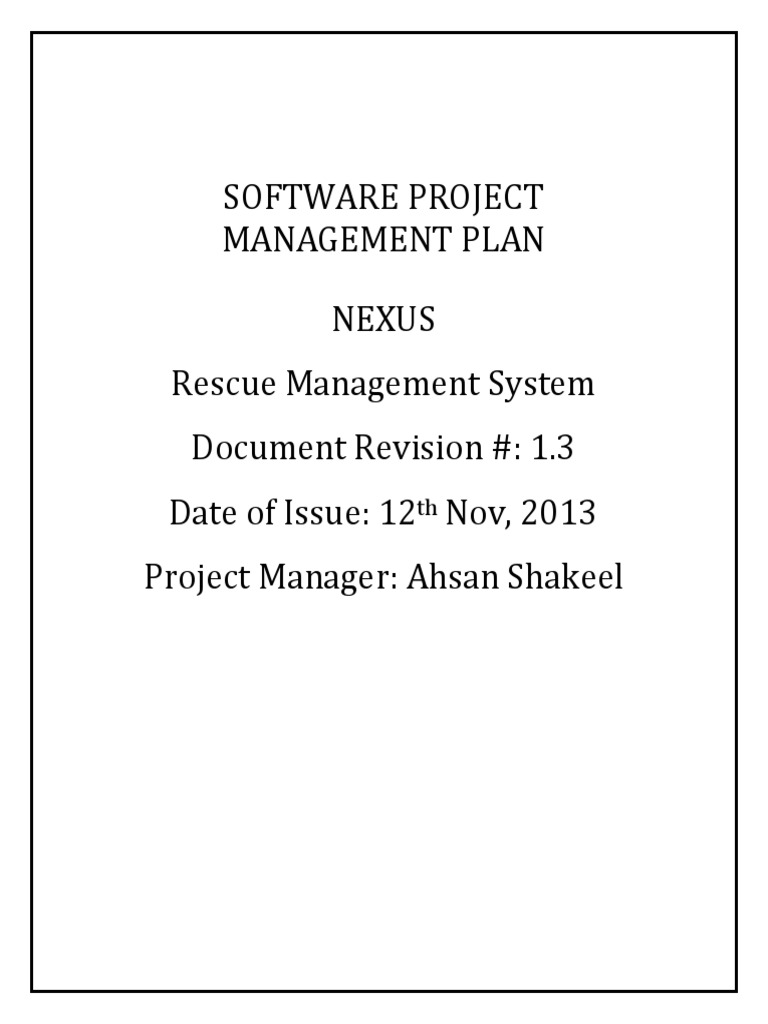 SOFTWARE PROJECT
MANAGEMENT PLAN

NEXUS

Rescue Management System

Document Revision #: 1.3

Date of Issue: 12$^{th}$ Nov, 2013

Project Manager: Ahsan Shakeel